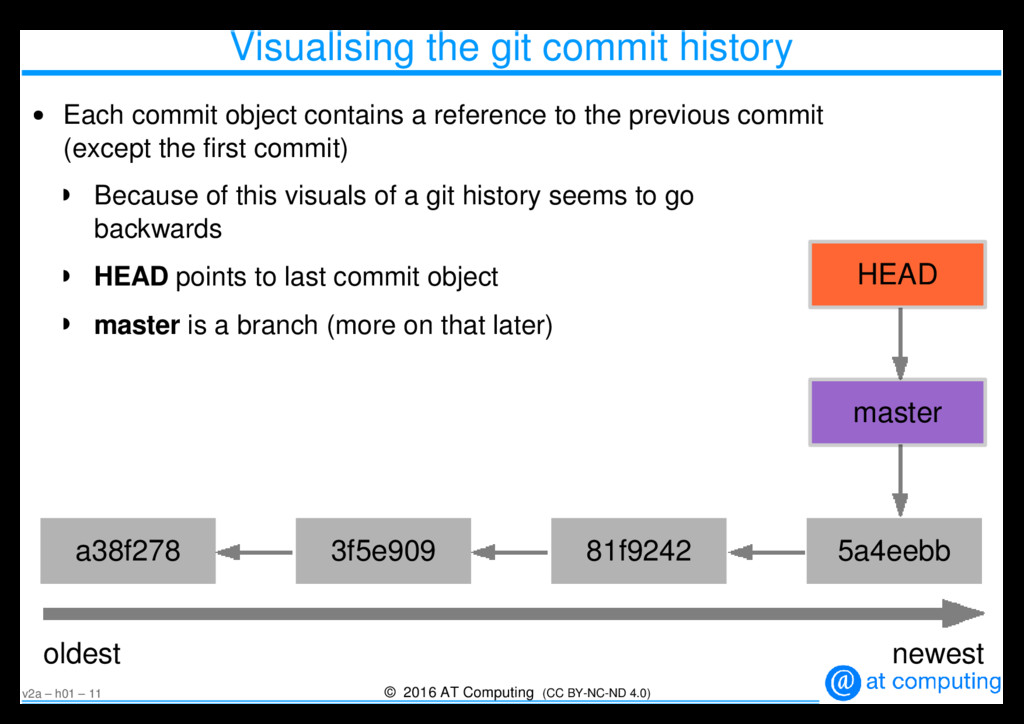 Visualising the git commit history

• Each commit object contains a reference to the previous commit (except the first commit)

◗ Because of this visuals of a git history seems to go backwards

◗ **HEAD** points to last commit object

◗ **master** is a branch (more on that later)

HEAD

master

a38f278

3f5e909

81f9242

5a4eebb

oldest

newest

v2a – h01 – 11

© 2016 AT Computing (CC BY-NC-ND 4.0)

@ at computing